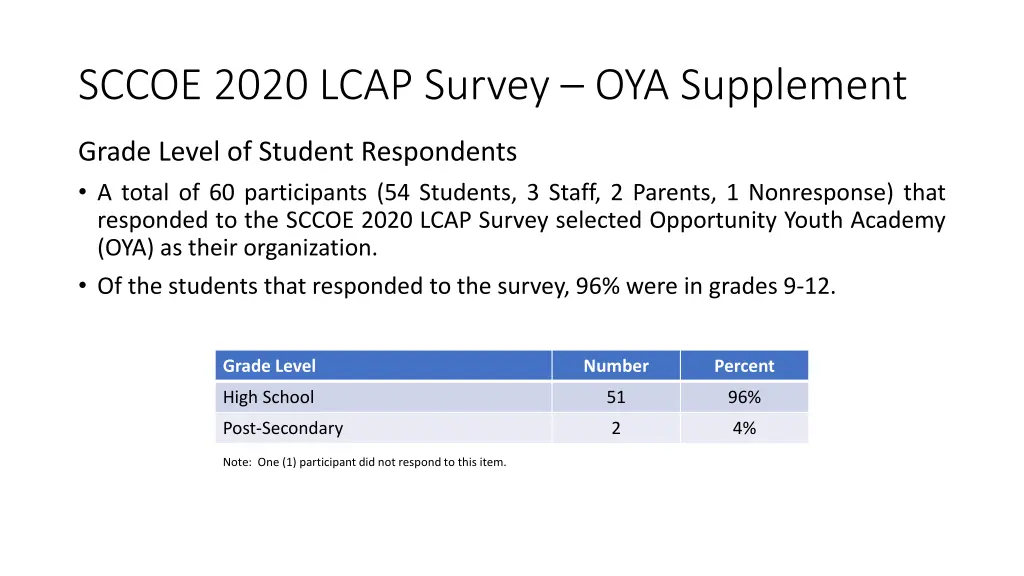 SCCOE 2020 LCAP Survey – OYA Supplement

Grade Level of Student Respondents

• A total of 60 participants (54 Students, 3 Staff, 2 Parents, 1 Nonresponse) that responded to the SCCOE 2020 LCAP Survey selected Opportunity Youth Academy (OYA) as their organization.

• Of the students that responded to the survey, 96% were in grades 9-12.

| Grade Level | Number | Percent |
|---|---|---|
| High School | 51 | 96% |
| Post-Secondary | 2 | 4% |

Note: One (1) participant did not respond to this item.